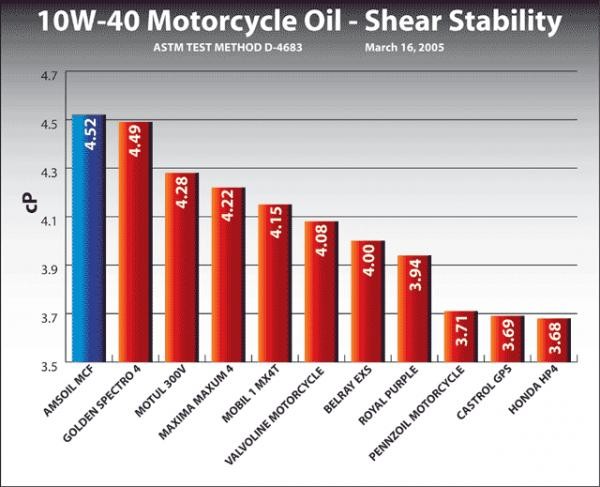 10W-40 Motorcycle Oil - Shear Stability

ASTM TEST METHOD D-4683 March 16, 2005

cP

4.7
4.5
4.3
4.1
3.9
3.7
3.5

4.52
4.49
4.28
4.22
4.15
4.08
4.00
3.94
3.71
3.69
3.68

AMSOIL MCF
GOLDEN SPECTRO 4
MOTUL 300V
MAXIMA MAXUM 4
MOBIL 1 MX4T
VALVOLINE MOTORCYCLE
BELRAY EXS
ROYAL PURPLE
PENNZOIL MOTORCYCLE
CASTROL GPS
HONDA HP4